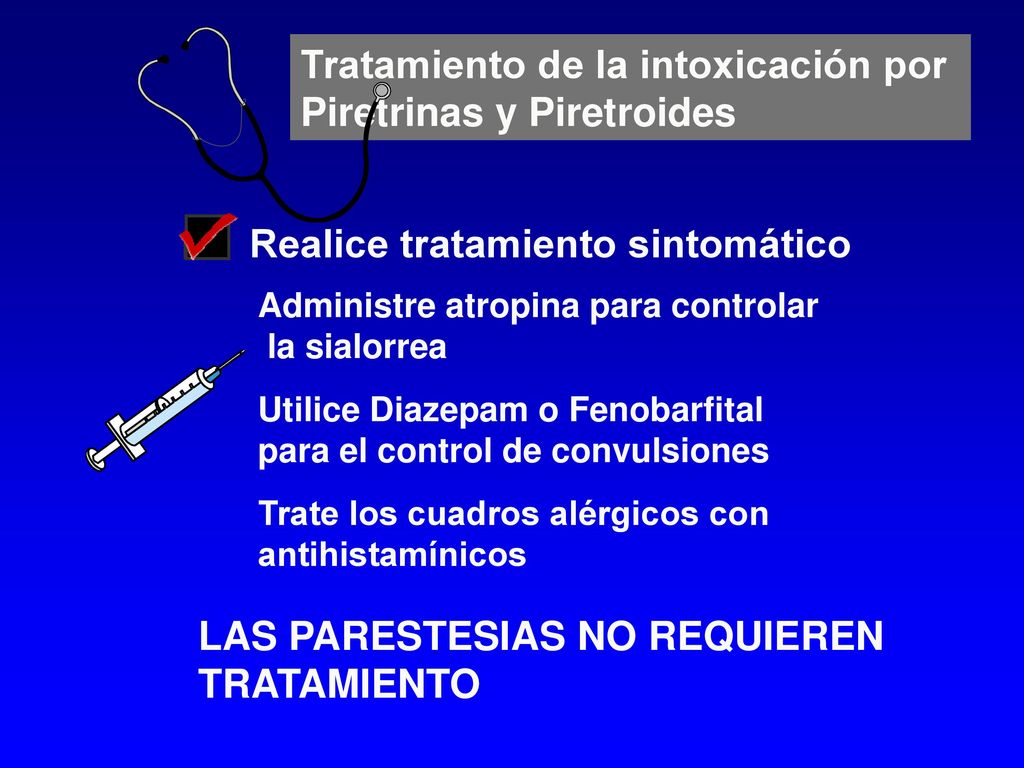 Tratamiento de la intoxicación por Piretrinas y Piretroides

Realice tratamiento sintomático

Administre atropina para controlar la sialorrea

Utilice Diazepam o Fenobarfital para el control de convulsiones

Trate los cuadros alérgicos con antihistamínicos

LAS PARESTESIAS NO REQUIEREN TRATAMIENTO